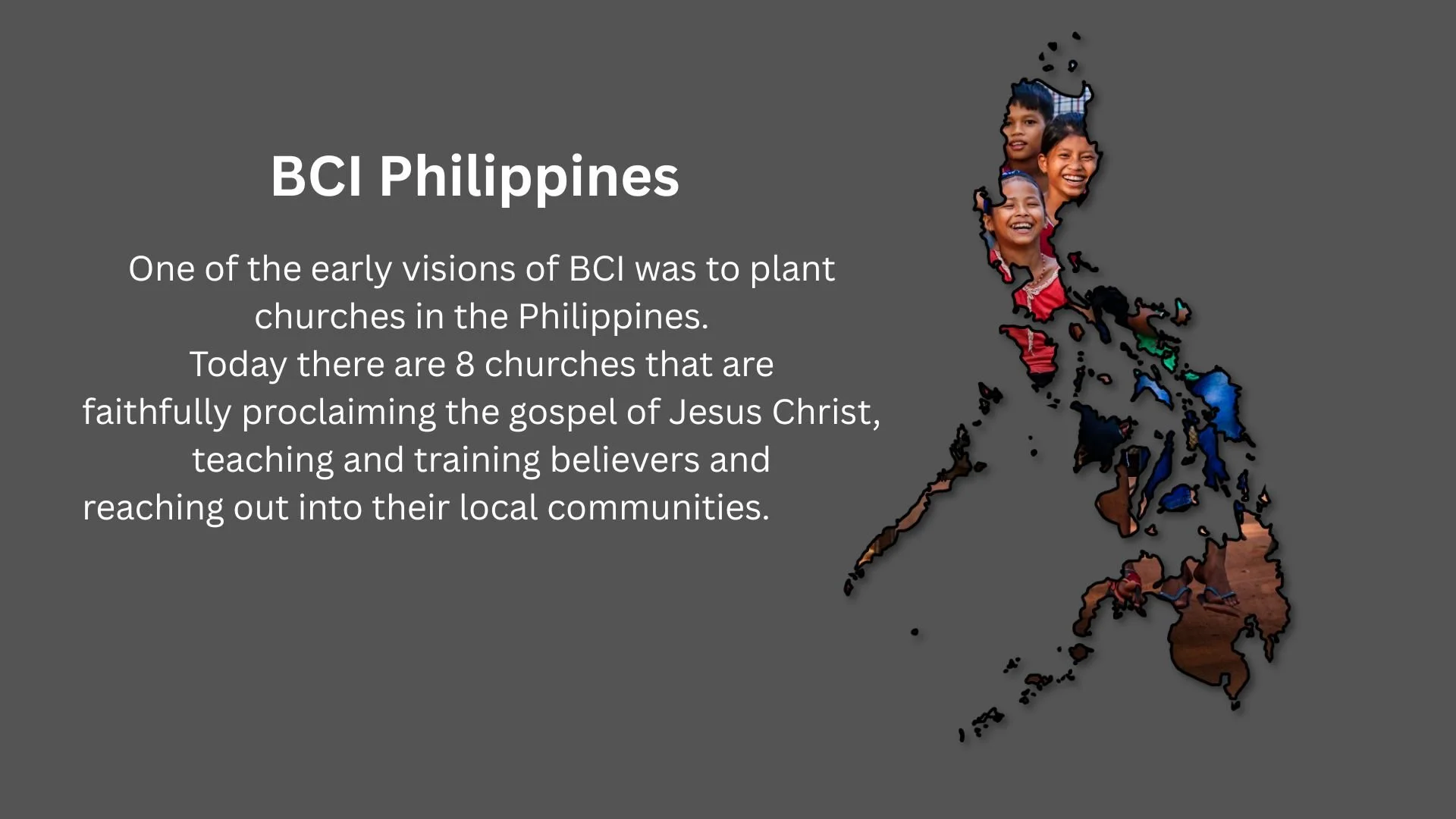 BCI Philippines

One of the early visions of BCI was to plant churches in the Philippines.
Today there are 8 churches that are faithfully proclaiming the gospel of Jesus Christ, teaching and training believers and reaching out into their local communities.